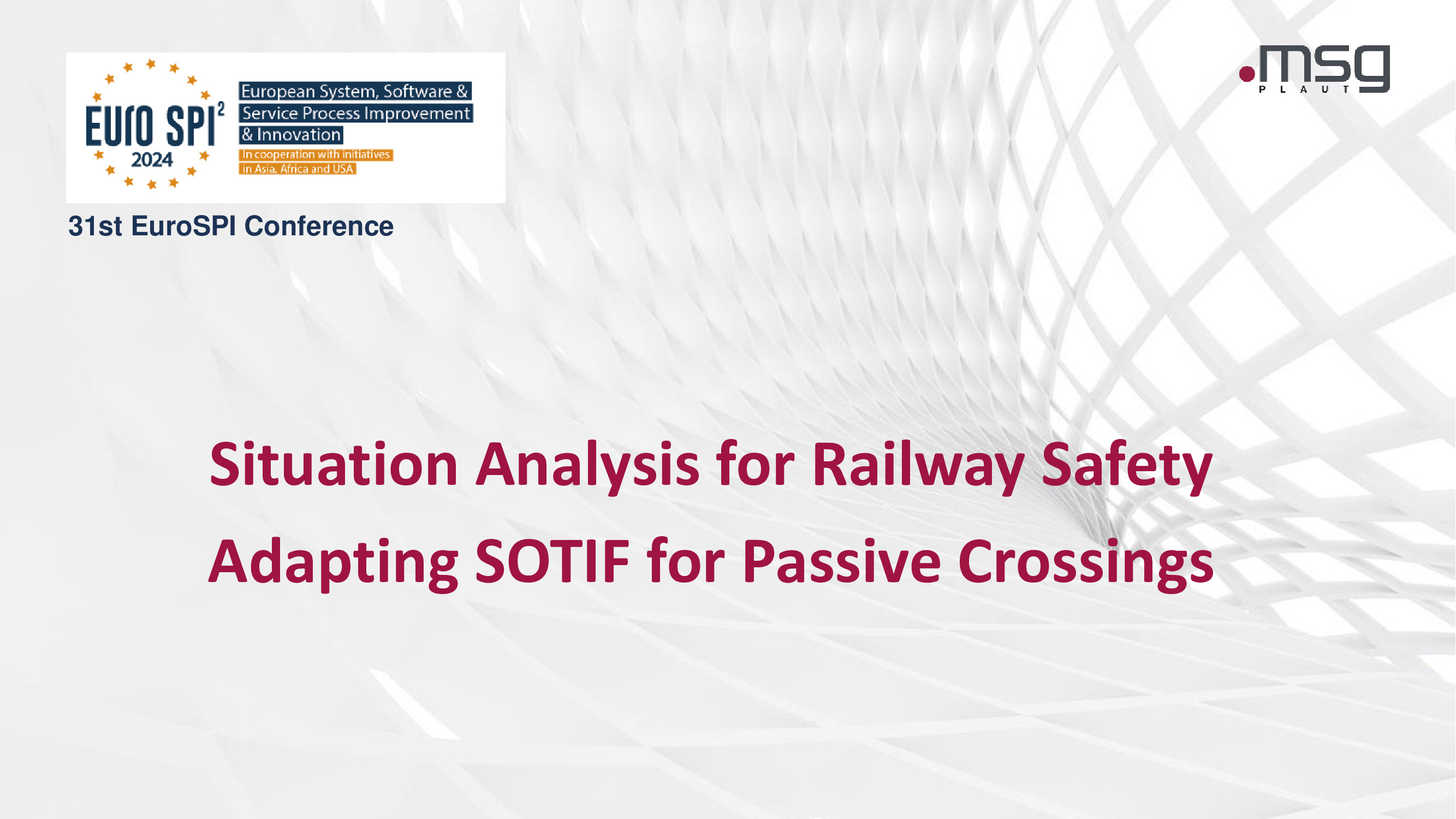 EURO SPI$^2$
2024

European System, Software & Service Process Improvement & Innovation
In cooperation with initiatives in Asia, Africa and USA

.msg
PLAUT

31st EuroSPI Conference

Situation Analysis for Railway Safety
Adapting SOTIF for Passive Crossings